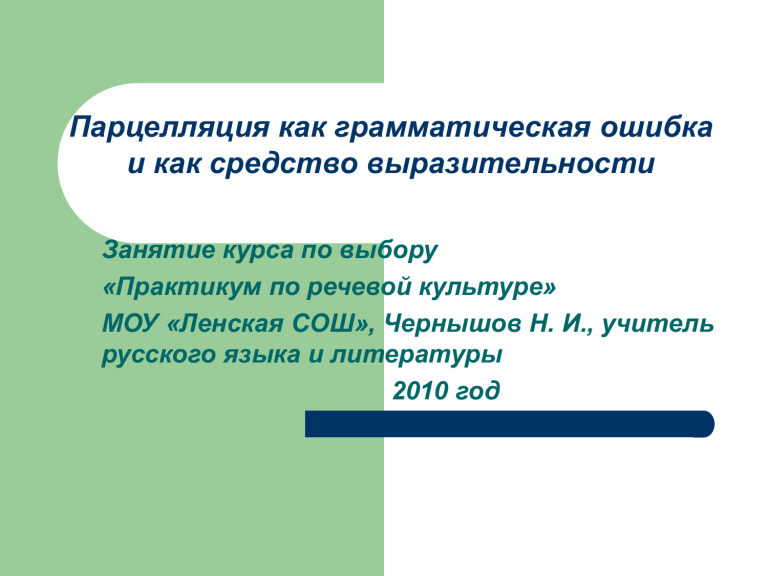 Парцелляция как грамматическая ошибка и как средство выразительности

Занятие курса по выбору

«Практикум по речевой культуре»

МОУ «Ленская СОШ», Чернышов Н. И., учитель русского языка и литературы

2010 год